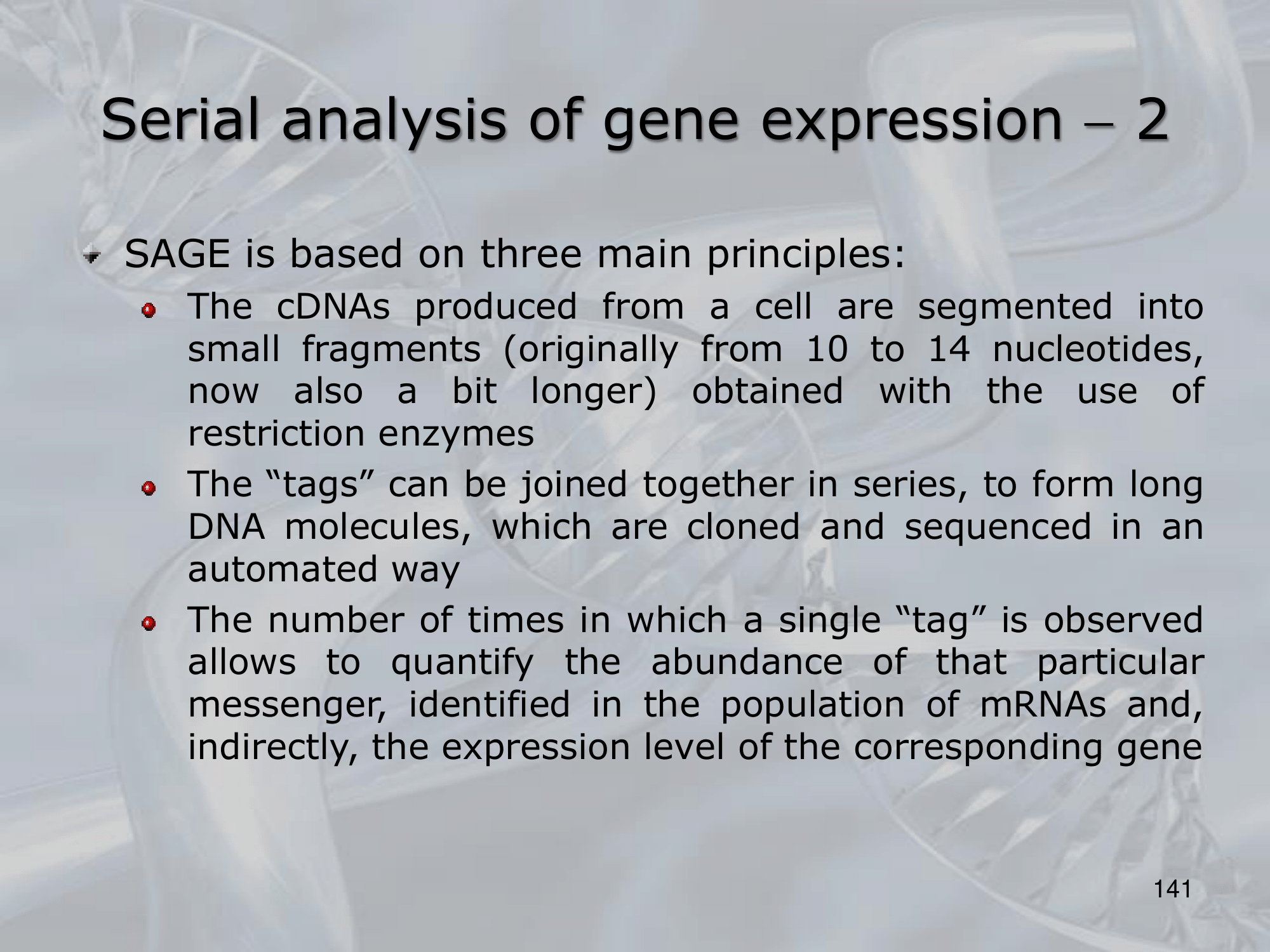 Serial analysis of gene expression – 2

SAGE is based on three main principles:

The cDNAs produced from a cell are segmented into small fragments (originally from 10 to 14 nucleotides, now also a bit longer) obtained with the use of restriction enzymes

The “tags” can be joined together in series, to form long DNA molecules, which are cloned and sequenced in an automated way

The number of times in which a single “tag” is observed allows to quantify the abundance of that particular messenger, identified in the population of mRNAs and, indirectly, the expression level of the corresponding gene

141